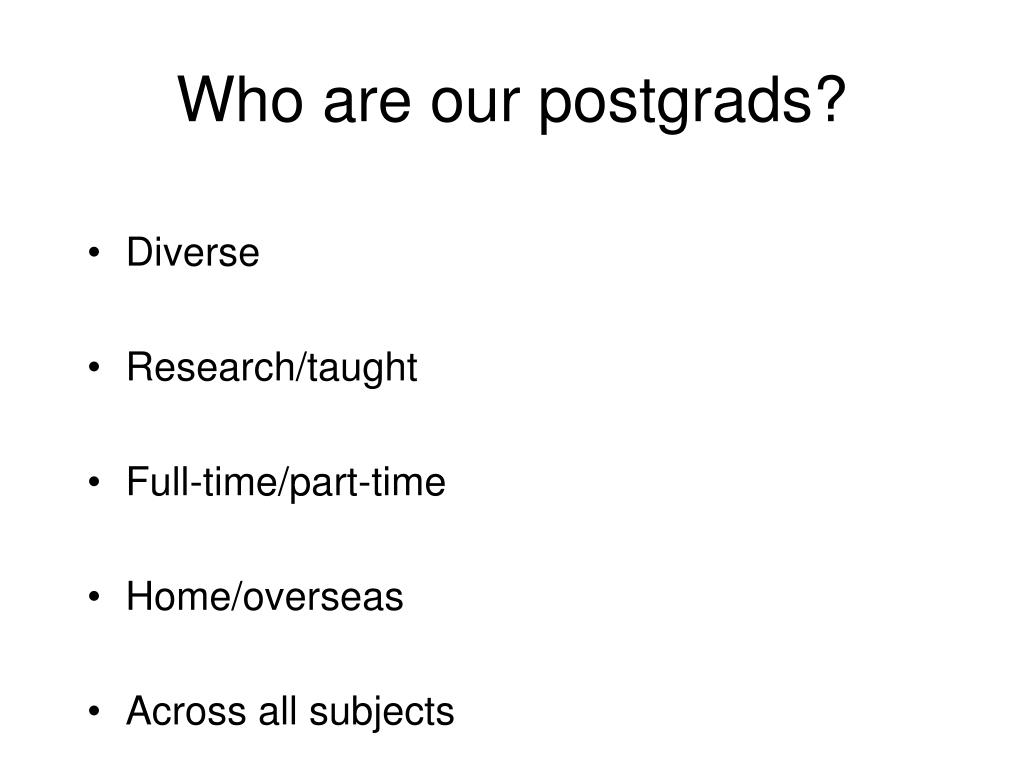 Who are our postgrads?

• Diverse

• Research/taught

• Full-time/part-time

• Home/overseas

• Across all subjects